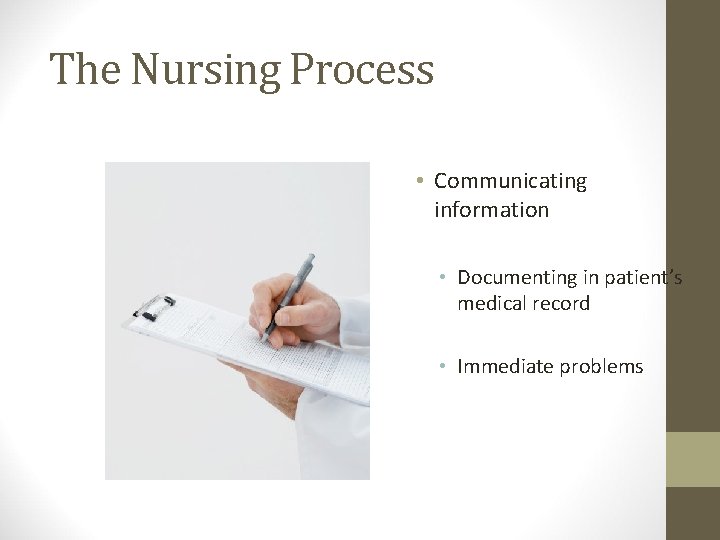 The Nursing Process

• Communicating information

• Documenting in patient's medical record

• Immediate problems